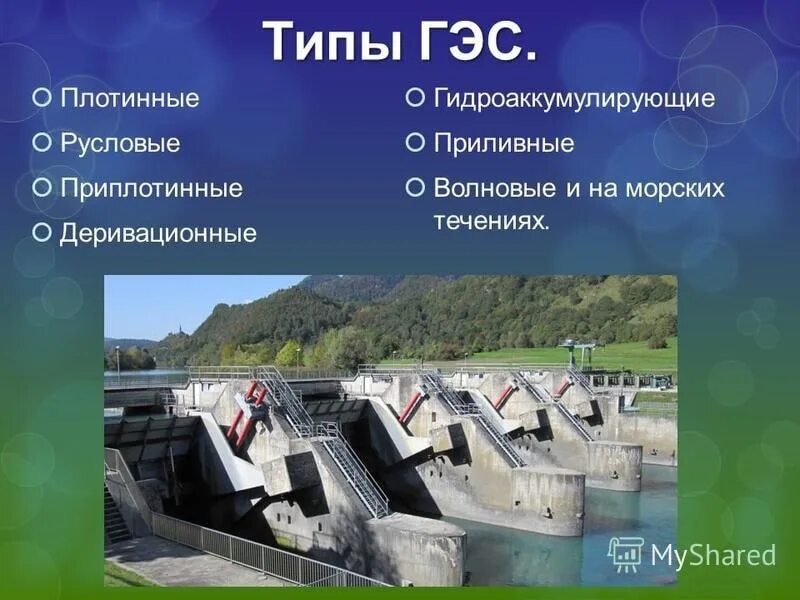 Типы ГЭС.

Плотинные
Русловые
Приплотинные
Деривационные

Гидроаккумулирующие
Приливные
Волновые и на морских течениях.

MyShared